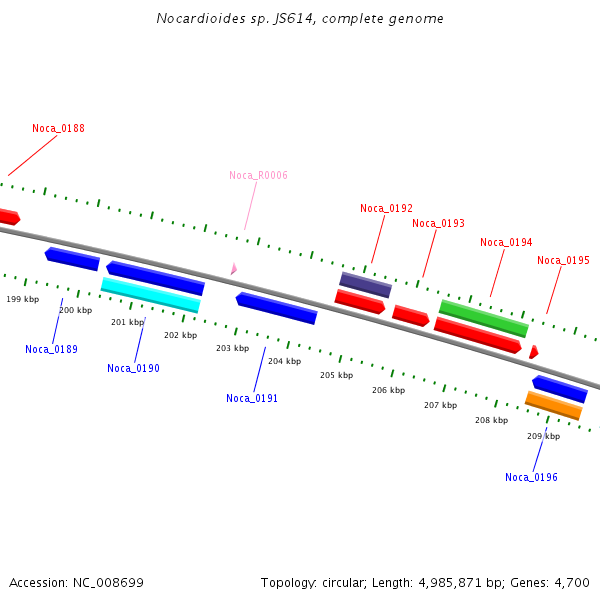 Nocardioides sp. JS614, complete genome

Noca_0188

Noca_R0006

Noca_0192

Noca_0193

Noca_0194

Noca_0195

199 kbp

200 kbp

201 kbp

202 kbp

203 kbp

204 kbp

205 kbp

206 kbp

207 kbp

208 kbp

209 kbp

Noca_0189

Noca_0190

Noca_0191

Noca_0196

Accession: NC_008699

Topology: circular; Length: 4,985,871 bp; Genes: 4,700